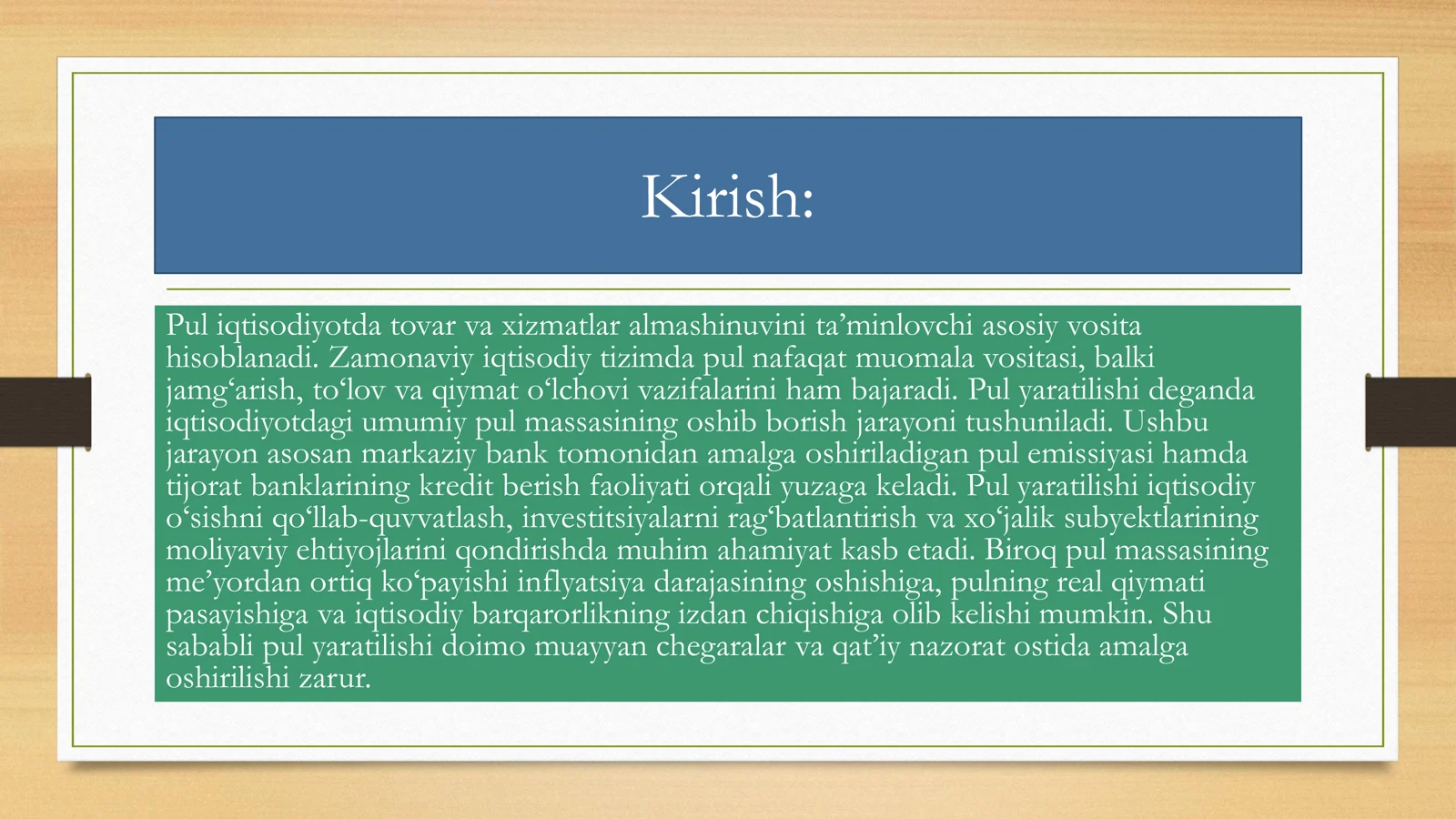 Kirish:

Pul iqtisodiyotda tovar va xizmatlar almashinuvini ta’minlovchi asosiy vosita hisoblanadi. Zamonaviy iqtisodiy tizimda pul nafaqat muomala vositasi, balki jamg‘arish, to‘lov va qiymat o‘lchovi vazifalarini ham bajaradi. Pul yaratilishi deganda iqtisodiyotdagi umumiy pul massasining oshib borish jarayoni tushuniladi. Ushbu jarayon asosan markaziy bank tomonidan amalga oshiriladigan pul emissiyasi hamda tijorat banklarining kredit berish faoliyati orqali yuzaga keladi. Pul yaratilishi iqtisodiy o‘sishni qo‘llab-quvvatlash, investitsiyalarni rag‘batlantirish va xo‘jalik subyektlarining moliyaviy ehtiyojlarini qondirishda muhim ahamiyat kasb etadi. Biroq pul massasining me’yordan ortiq ko‘payishi inflyatsiya darajasining oshishiga, pulning real qiymati pasayishiga va iqtisodiy barqarorlikning izdan chiqishiga olib kelishi mumkin. Shu sababli pul yaratilishi doimo muayyan chegaralar va qat’iy nazorat ostida amalga oshirilishi zarur.